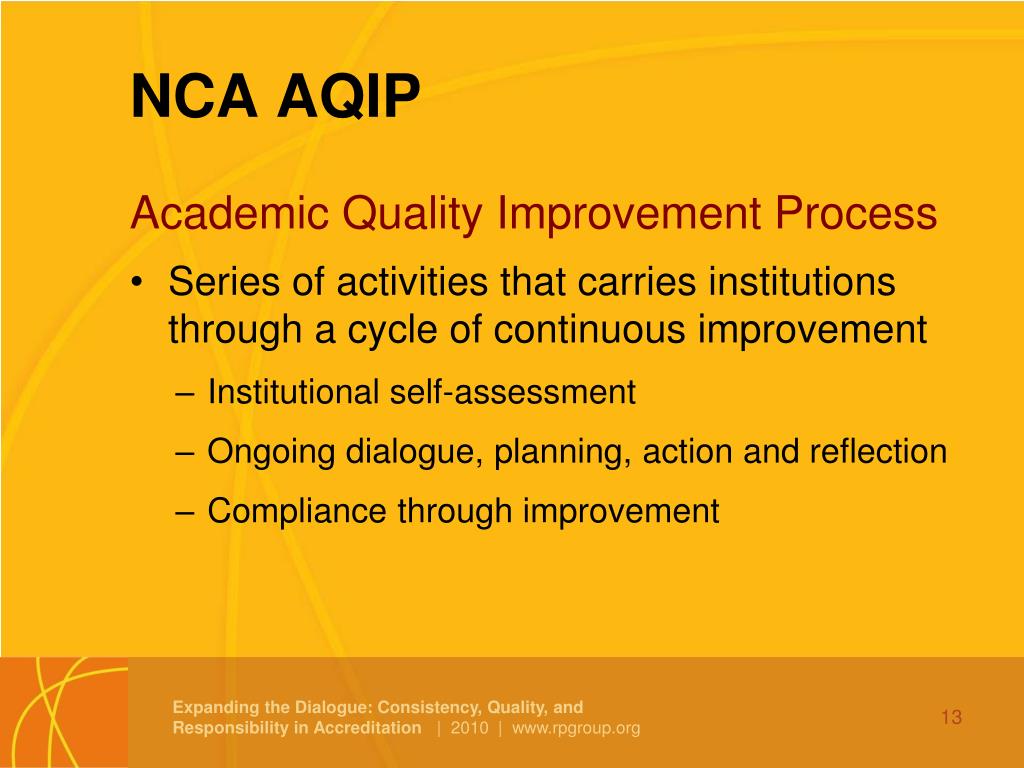 NCA AQIP

Academic Quality Improvement Process

• Series of activities that carries institutions through a cycle of continuous improvement

– Institutional self-assessment

– Ongoing dialogue, planning, action and reflection

– Compliance through improvement

Expanding the Dialogue: Consistency, Quality, and Responsibility in Accreditation | 2010 | www.rpgroup.org

13